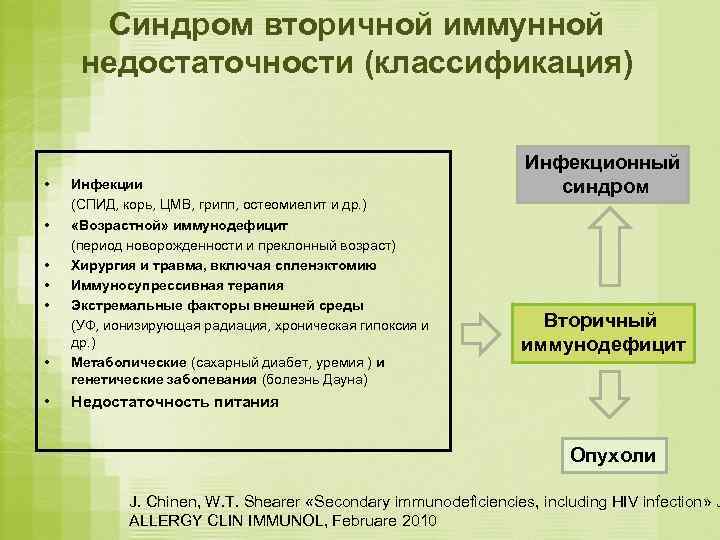 Синдром вторичной иммунной недостаточности (классификация)

• Инфекции
(СПИД, корь, ЦМВ, грипп, остеомиелит и др.)
• «Возрастной» иммунодефицит
(период новорожденности и преклонный возраст)
• Хирургия и травма, включая спленэктомию
• Иммуносупрессивная терапия
• Экстремальные факторы внешней среды
(УФ, ионизирующая радиация, хроническая гипоксия и др.)
• Метаболические (сахарный диабет, уремия ) и генетические заболевания (болезнь Дауна)
• Недостаточность питания

Инфекционный синдром

Вторичный иммунодефицит

Опухоли

J. Chinen, W.T. Shearer «Secondary immunodeficiencies, including HIV infection» J ALLERGY CLIN IMMUNOL, Februare 2010